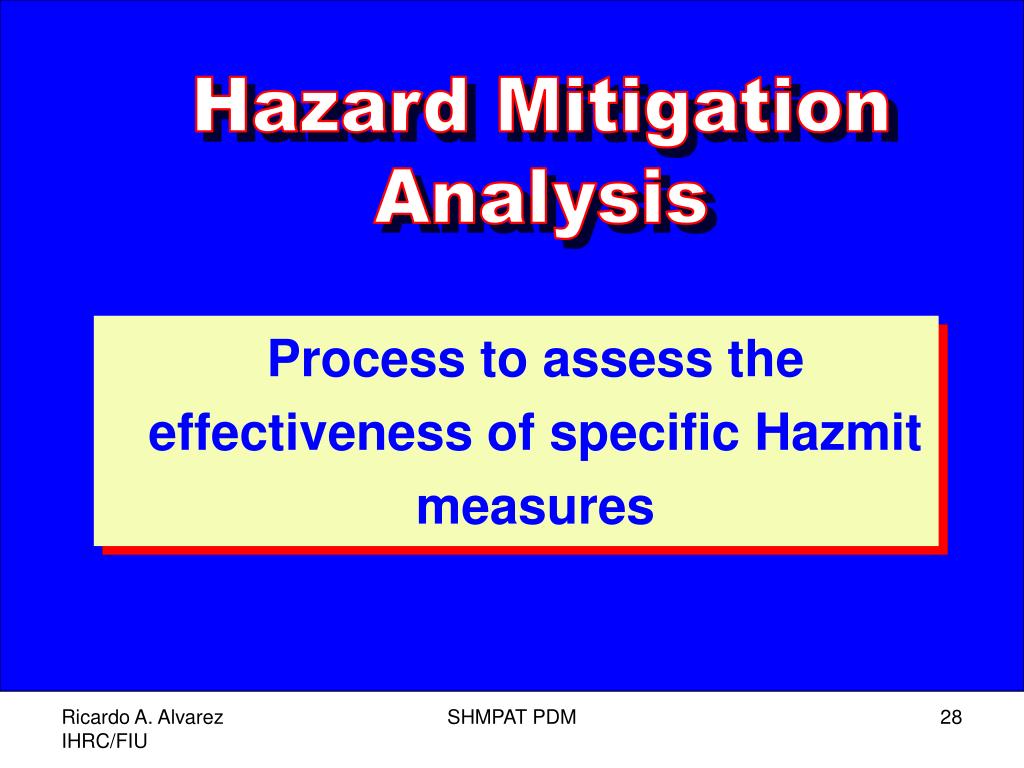 Hazard Mitigation Analysis

Process to assess the effectiveness of specific Hazmit measures

Ricardo A. Alvarez
IHRC/FIU

SHMPAT PDM

28